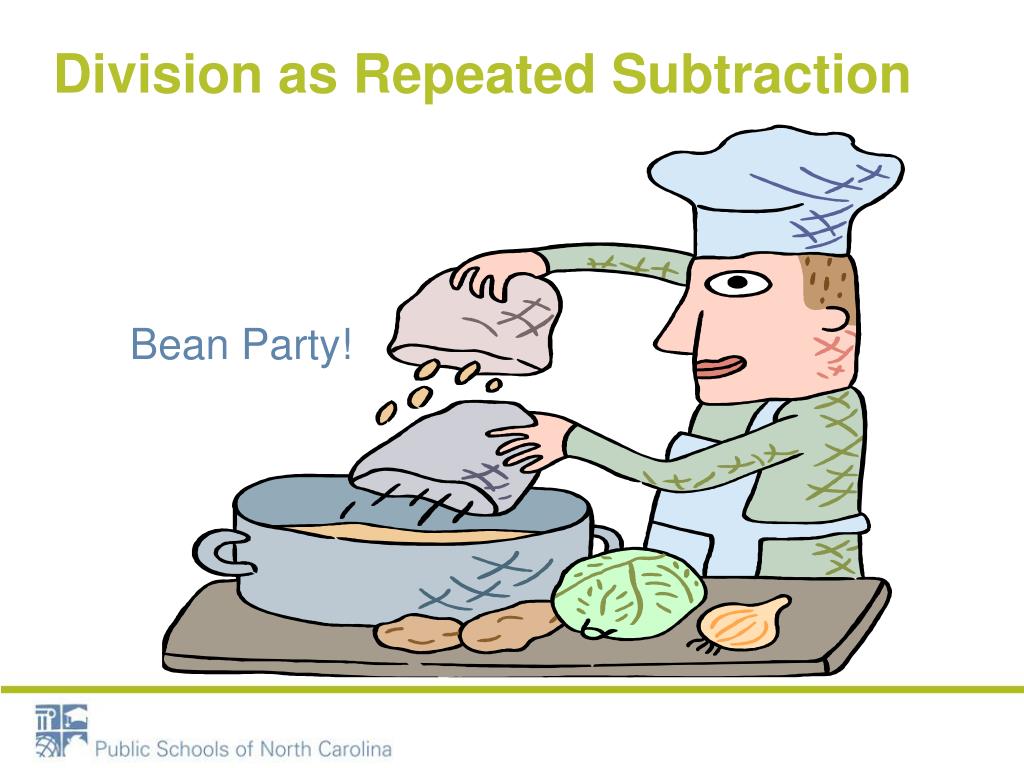 Division as Repeated Subtraction

Bean Party!

Public Schools of North Carolina